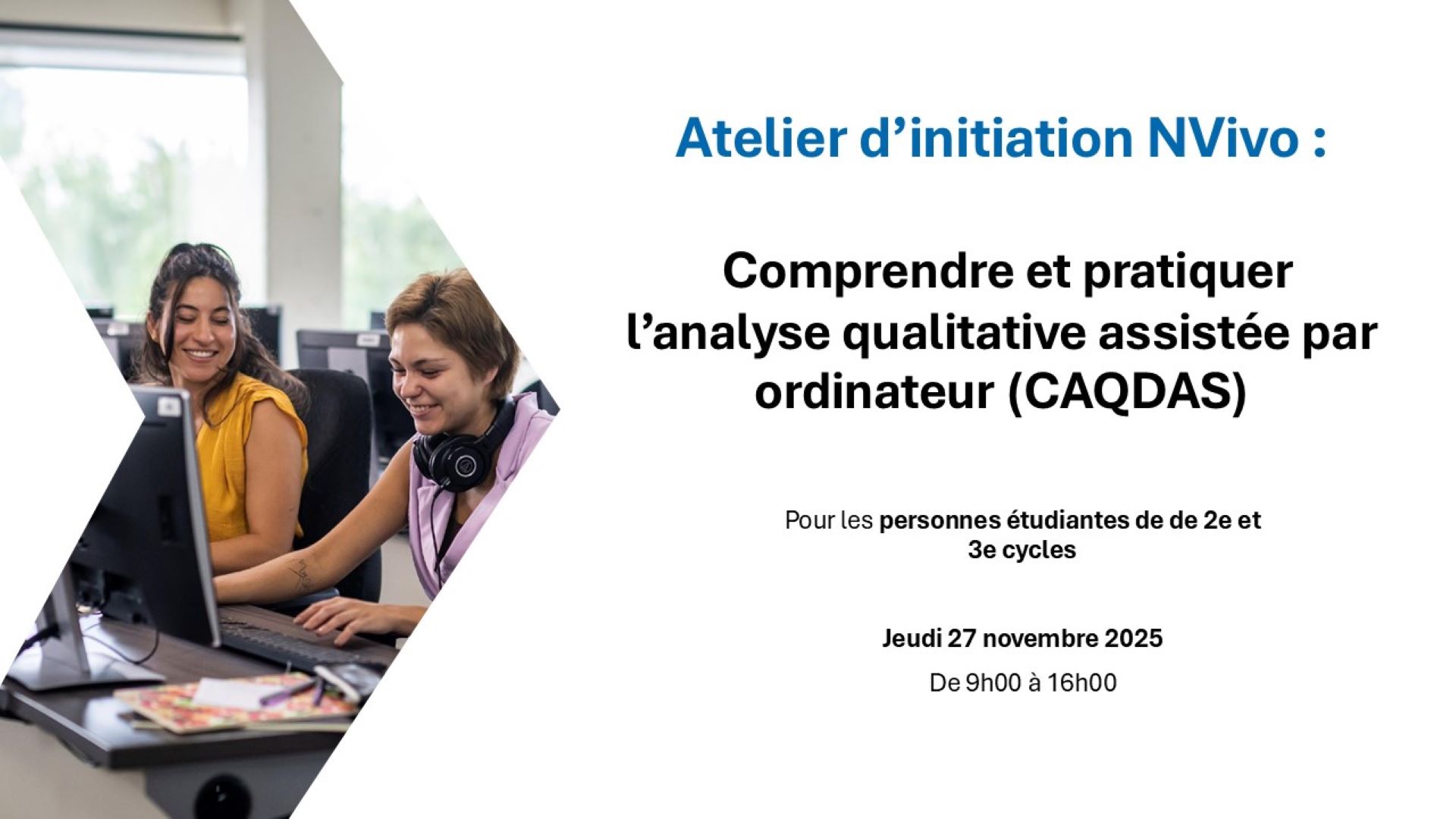 Atelier d’initiation NVivo :

Comprendre et pratiquer l’analyse qualitative assistée par ordinateur (CAQDAS)

Pour les personnes étudiantes de de 2e et 3e cycles

Jeudi 27 novembre 2025

De 9h00 à 16h00